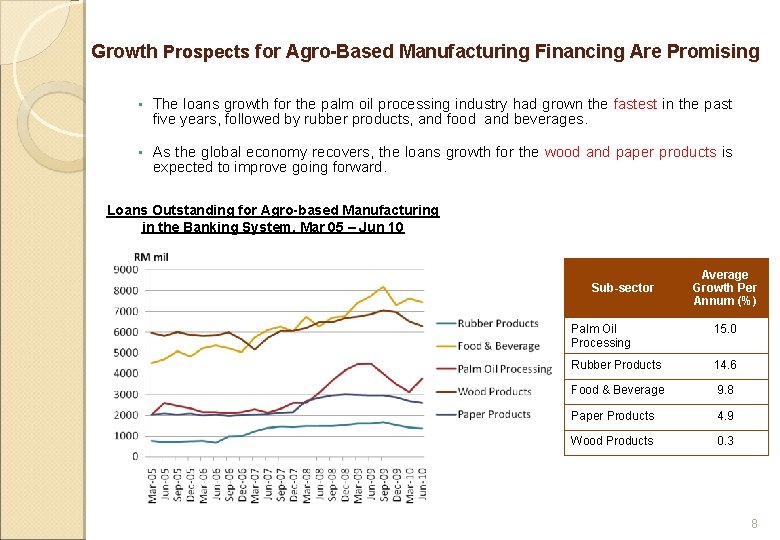 Growth Prospects for Agro-Based Manufacturing Financing Are Promising

▪ The loans growth for the palm oil processing industry had grown the fastest in the past five years, followed by rubber products, and food and beverages.

▪ As the global economy recovers, the loans growth for the wood and paper products is expected to improve going forward.

Loans Outstanding for Agro-based Manufacturing in the Banking System, Mar 05 – Jun 10

RM mil

9000
8000
7000
6000
5000
4000
3000
2000
1000
0

Mar-05 Jun-05 Sep-05 Dec-05 Mar-06 Jun-06 Sep-06 Dec-06 Mar-07 Jun-07 Sep-07 Dec-07 Mar-08 Jun-08 Sep-08 Dec-08 Mar-09 Jun-09 Sep-09 Dec-09 Mar-10 Jun-10

Rubber Products
Food & Beverage
Palm Oil Processing
Wood Products
Paper Products

| Sub-sector | Average Growth Per Annum (%) |
|---|---|
| Palm Oil Processing | 15.0 |
| Rubber Products | 14.6 |
| Food & Beverage | 9.8 |
| Paper Products | 4.9 |
| Wood Products | 0.3 |

8